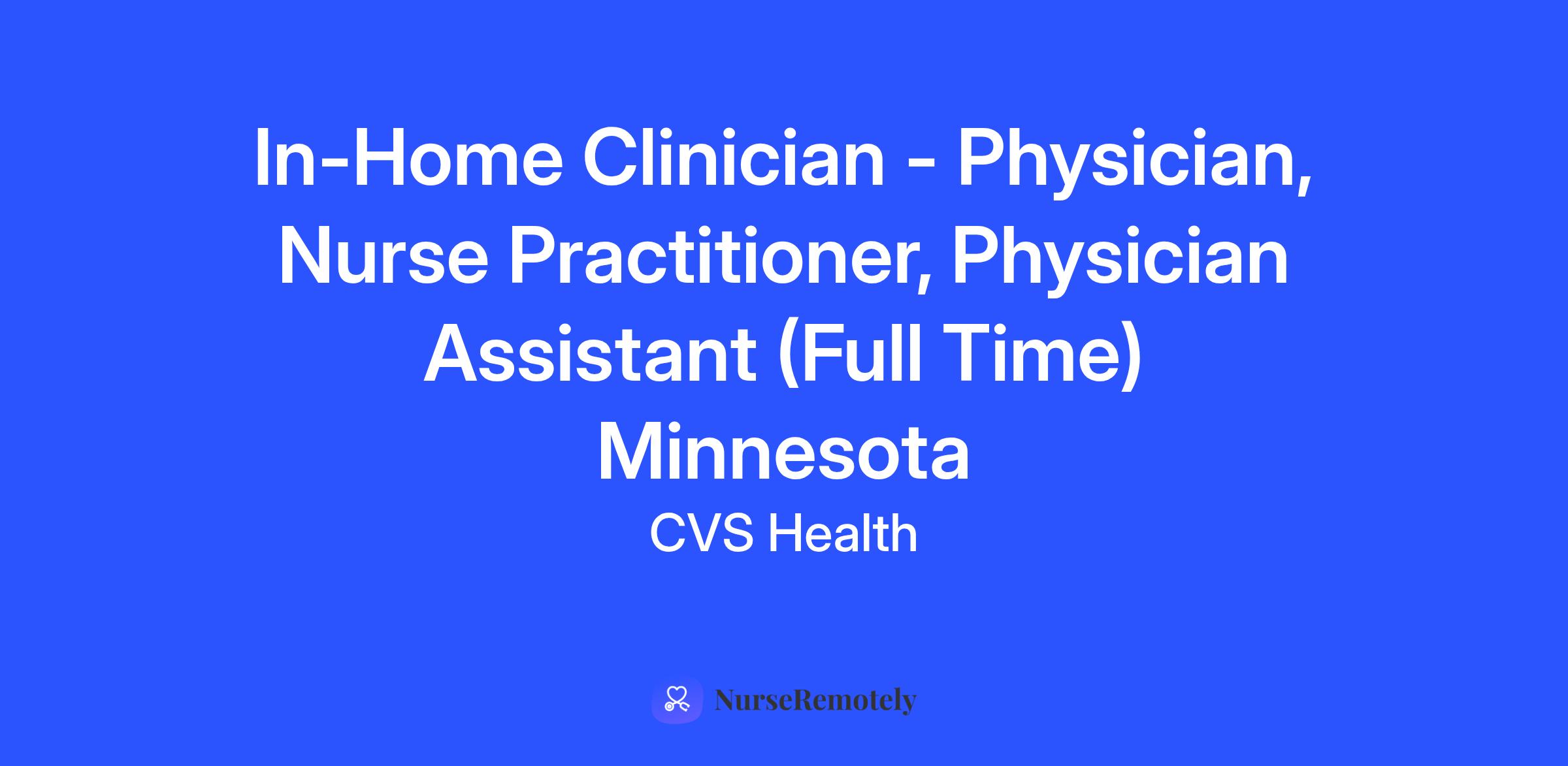 In-Home Clinician - Physician, Nurse Practitioner, Physician Assistant (Full Time) Minnesota

CVS Health

NurseRemotely